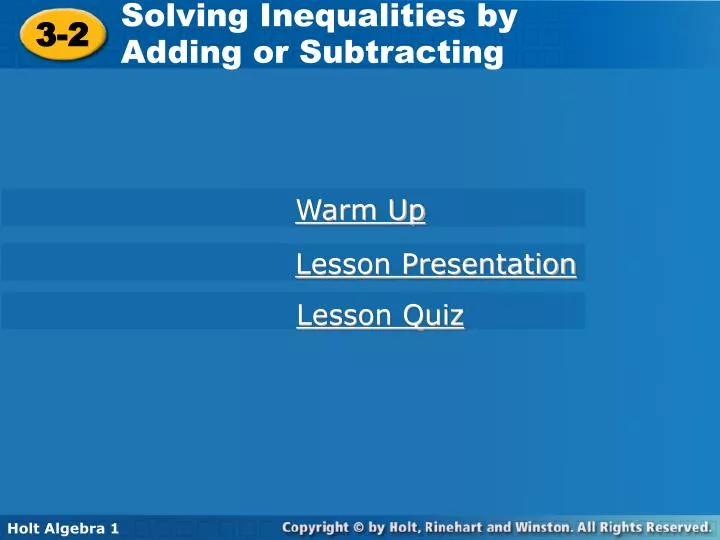 3-2 Solving Inequalities by Adding or Subtracting

Warm Up

Lesson Presentation

Lesson Quiz

Holt Algebra 1

Copyright © by Holt, Rinehart and Winston. All Rights Reserved.